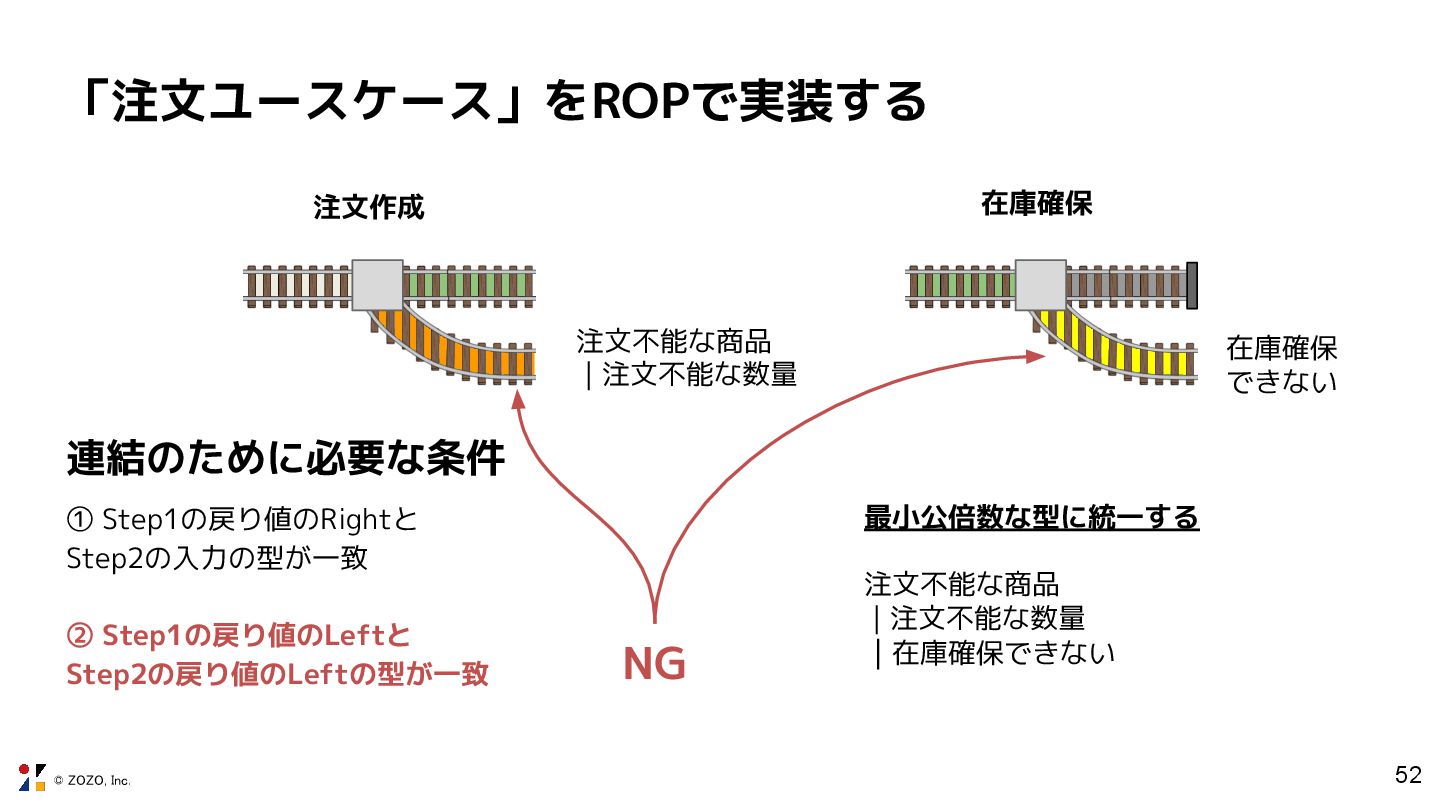 「注文ユースケース」をROPで実装する

注文作成

在庫確保

注文不能な商品
| 注文不能な数量

在庫確保
できない

連結のために必要な条件

① Step1の戻り値のRightと
Step2の入力の型が一致

② Step1の戻り値のLeftと
Step2の戻り値のLeftの型が一致

NG

最小公倍数な型に統一する

注文不能な商品
| 注文不能な数量
| 在庫確保できない

© ZOZO, Inc.

52